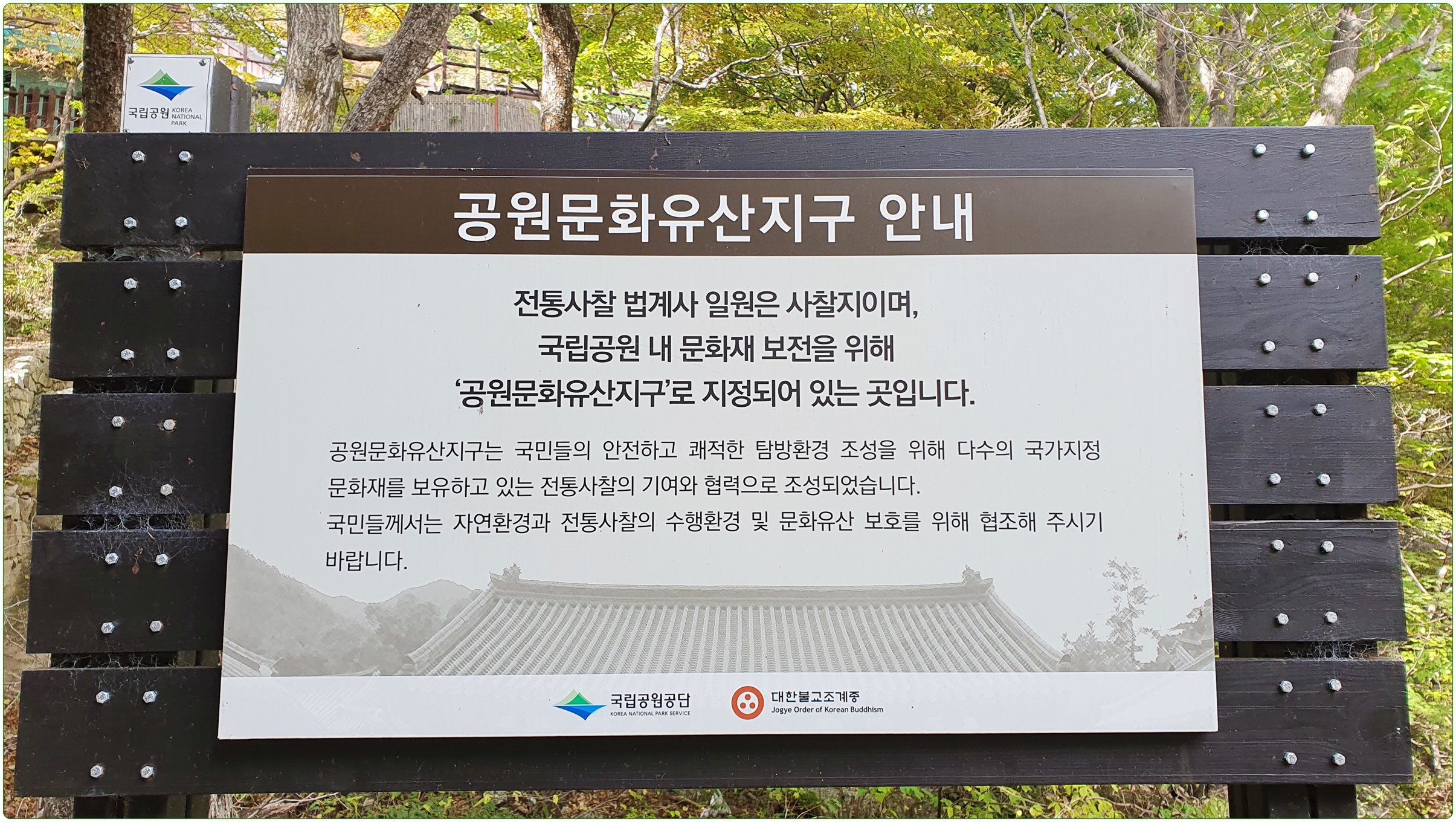 국립공원 KOREA NATIONAL PARK

공원문화유산지구 안내

전통사찰 법계사 일원은 사찰지이며,
국립공원 내 문화재 보전을 위해
'공원문화유산지구'로 지정되어 있는 곳입니다.

공원문화유산지구는 국민들의 안전하고 쾌적한 탐방환경 조성을 위해 다수의 국가지정 문화재를 보유하고 있는 전통사찰의 기여와 협력으로 조성되었습니다.
국민들께서는 자연환경과 전통사찰의 수행환경 및 문화유산 보호를 위해 협조해 주시기 바랍니다.

국립공원공단 KOREA NATIONAL PARK SERVICE
대한불교조계종 Jogye Order of Korean Buddhism